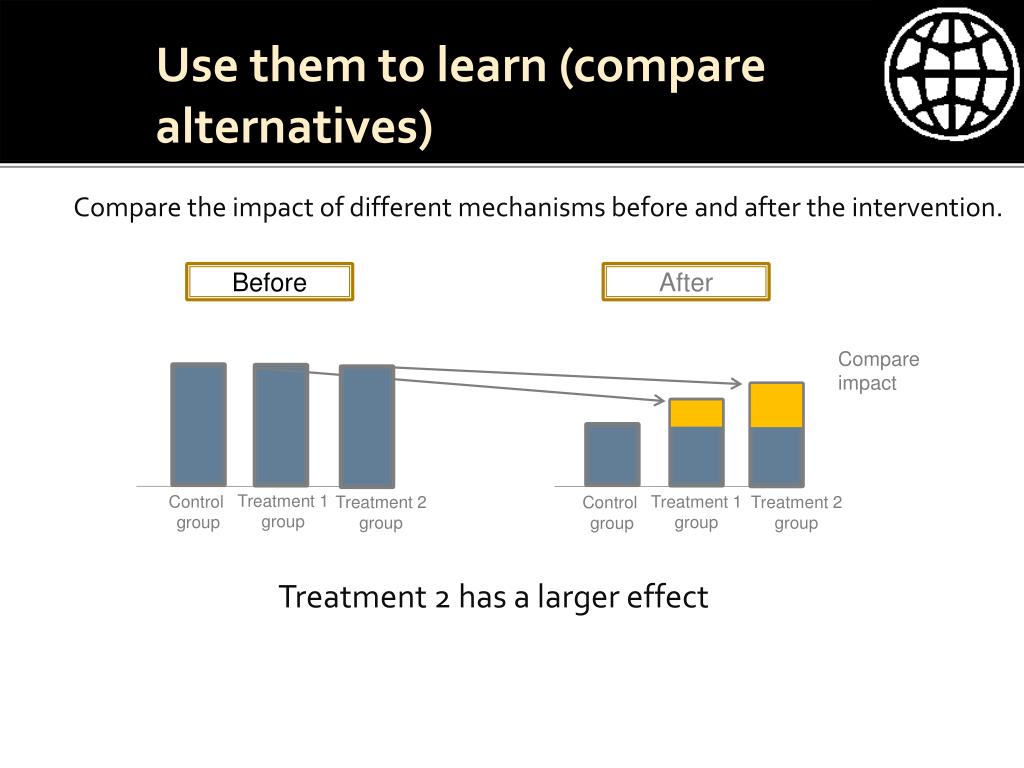 Use them to learn (compare alternatives)

Compare the impact of different mechanisms before and after the intervention.

Before

After

Compare impact

Control group

Treatment 1 group

Treatment 2 group

Control group

Treatment 1 group

Treatment 2 group

Treatment 2 has a larger effect